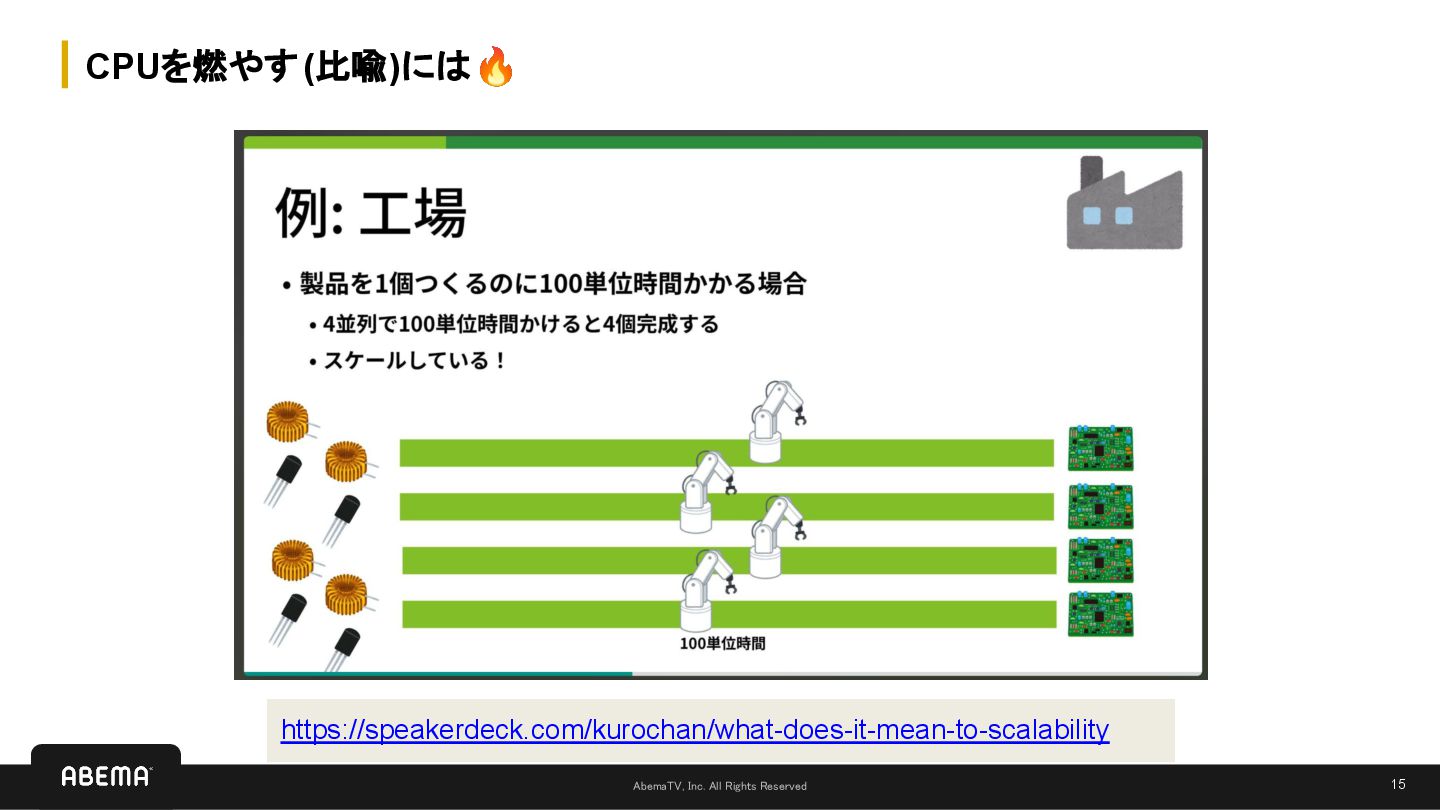 CPUを燃やす(比喩)には🔥

例: 工場

• 製品を1個つくるのに100単位時間かかる場合
  • 4並列で100単位時間かけると4個完成する
  • スケールしている！

100単位時間

https://speakerdeck.com/kurochan/what-does-it-mean-to-scalability

ABEMA

AbemaTV, Inc. All Rights Reserved

15